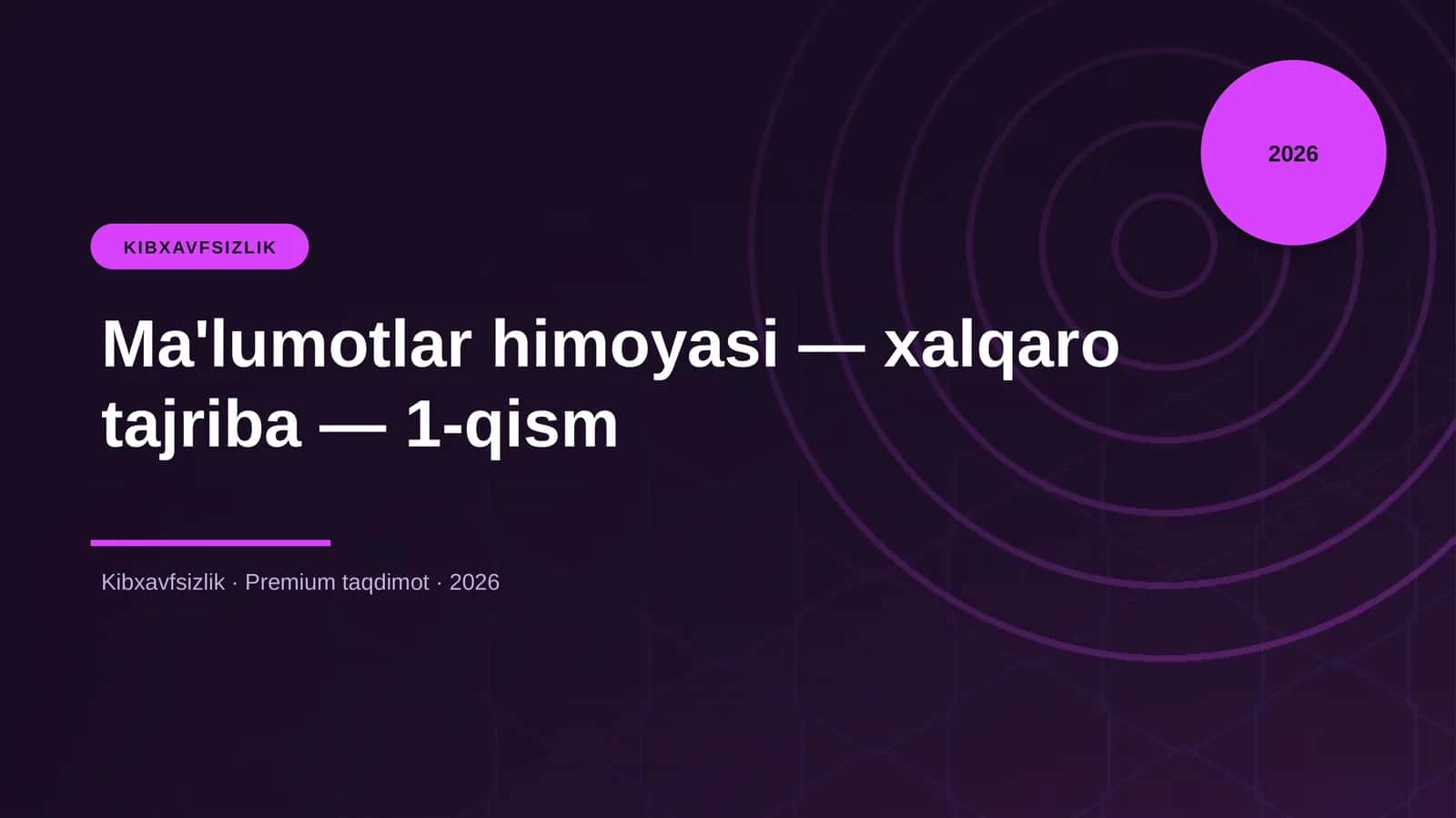 2026

KIBXAVFSIZLIK

Ma'lumotlar himoyasi — xalqaro tajriba — 1-qism

Kibxavfsizlik · Premium taqdimot · 2026